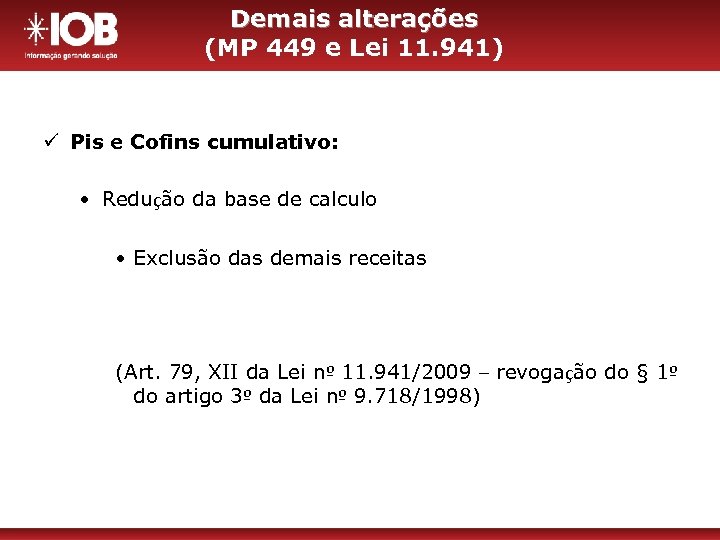 IOB
Informação gerando solução

Demais alterações
(MP 449 e Lei 11.941)

✓ Pis e Cofins cumulativo:

• Redução da base de calculo

• Exclusão das demais receitas

(Art. 79, XII da Lei nº 11.941/2009 – revogação do § 1º do artigo 3º da Lei nº 9.718/1998)